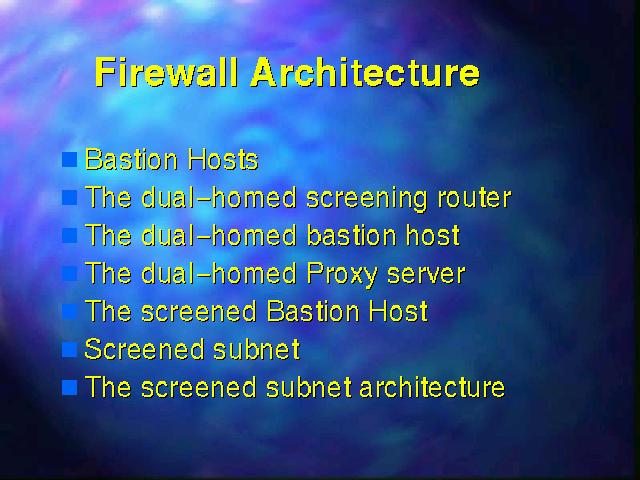 Firewall Architecture

- Bastion Hosts
- The dual–homed screening router
- The dual–homed bastion host
- The dual–homed Proxy server
- The screened Bastion Host
- Screened subnet
- The screened subnet architecture